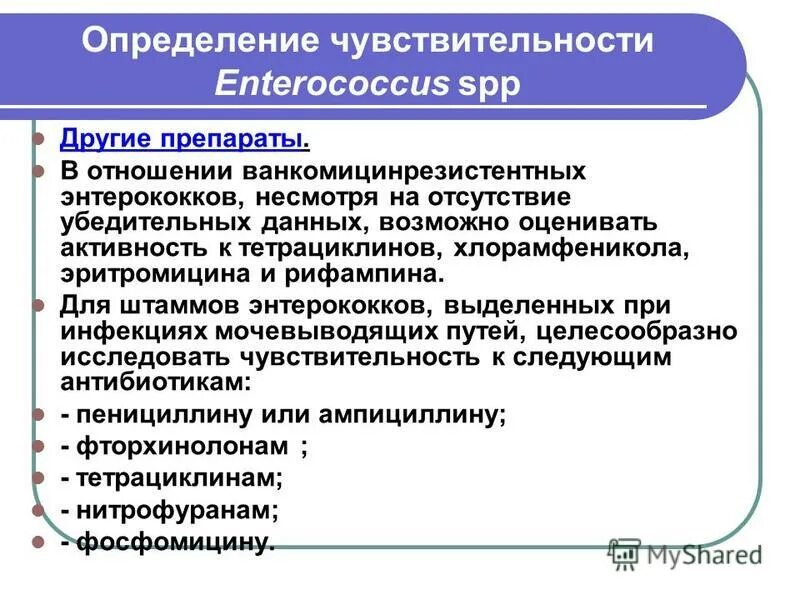 Определение чувствительности Enterococcus spp

Другие препараты.

В отношении ванкомицинрезистентных энтерококков, несмотря на отсутствие убедительных данных, возможно оценивать активность к тетрациклинов, хлорамфеникола, эритромицина и рифампина.

Для штаммов энтерококков, выделенных при инфекциях мочевыводящих путей, целесообразно исследовать чувствительность к следующим антибиотикам:

- пенициллину или ампициллину;

- фторхинолонам ;

- тетрациклинам;

- нитрофуранам;

- фосфомицину.

MyShared